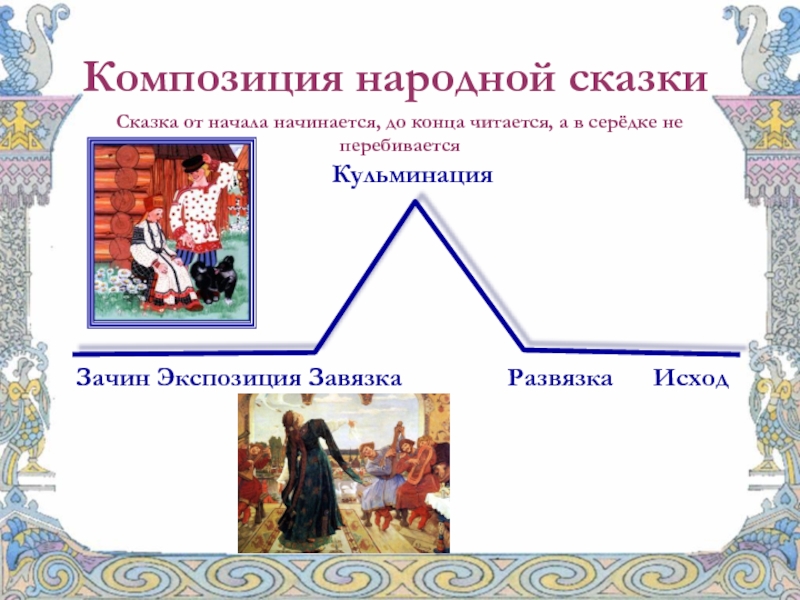 Композиция народной сказки

Сказка от начала начинается, до конца читается, а в серёдке не перебивается

Кульминация

Зачин Экспозиция Завязка Развязка Исход